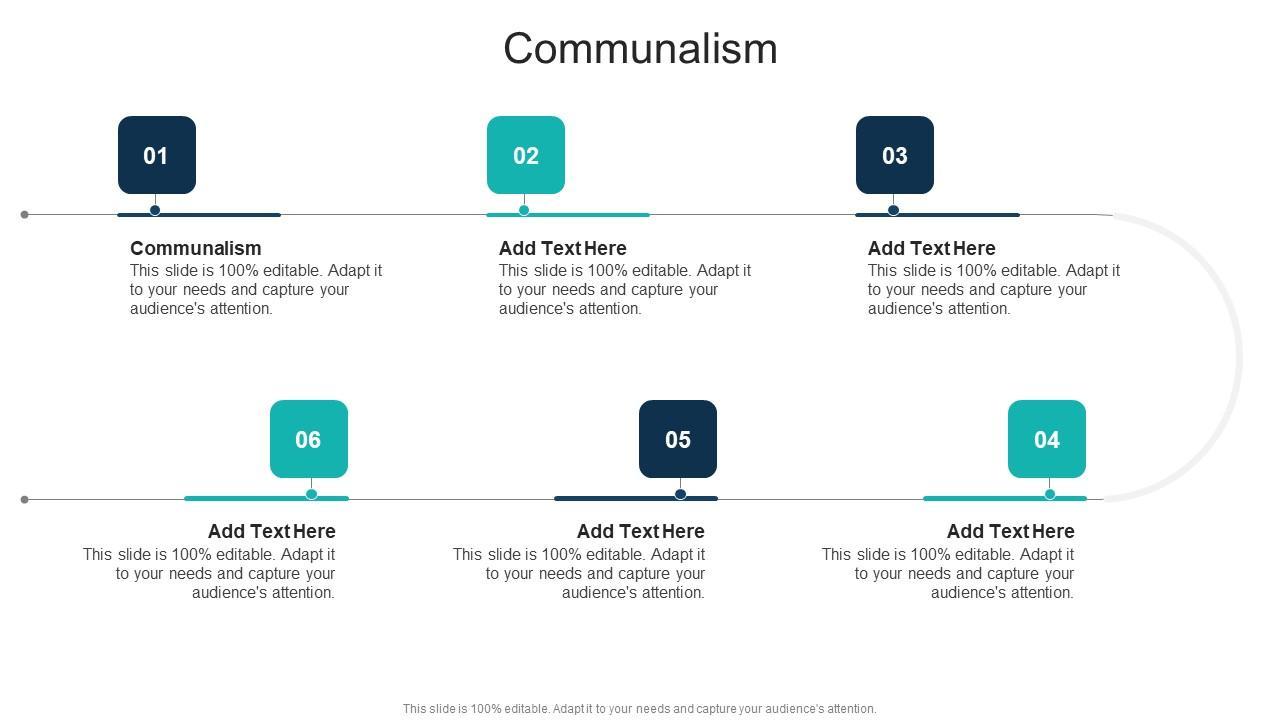 Communalism

01

Communalism
This slide is 100% editable. Adapt it to your needs and capture your audience's attention.

02

Add Text Here
This slide is 100% editable. Adapt it to your needs and capture your audience's attention.

03

Add Text Here
This slide is 100% editable. Adapt it to your needs and capture your audience's attention.

06

Add Text Here
This slide is 100% editable. Adapt it to your needs and capture your audience's attention.

05

Add Text Here
This slide is 100% editable. Adapt it to your needs and capture your audience's attention.

04

Add Text Here
This slide is 100% editable. Adapt it to your needs and capture your audience's attention.

This slide is 100% editable. Adapt it to your needs and capture your audience's attention.